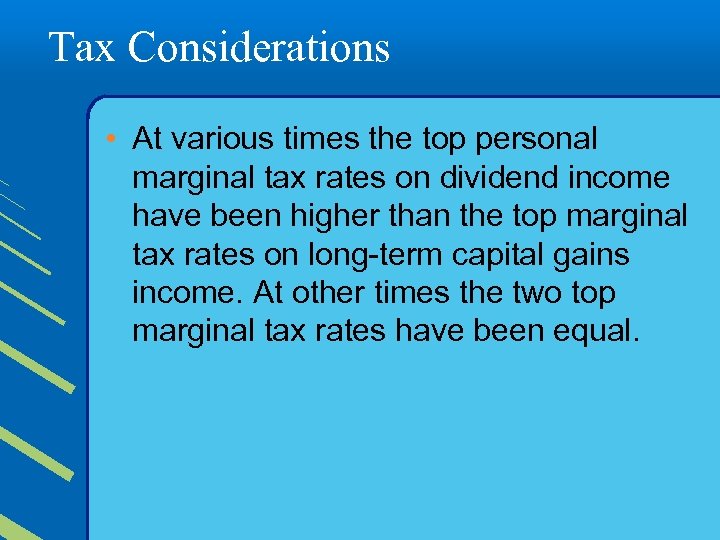 Tax Considerations

• At various times the top personal marginal tax rates on dividend income have been higher than the top marginal tax rates on long-term capital gains income. At other times the two top marginal tax rates have been equal.